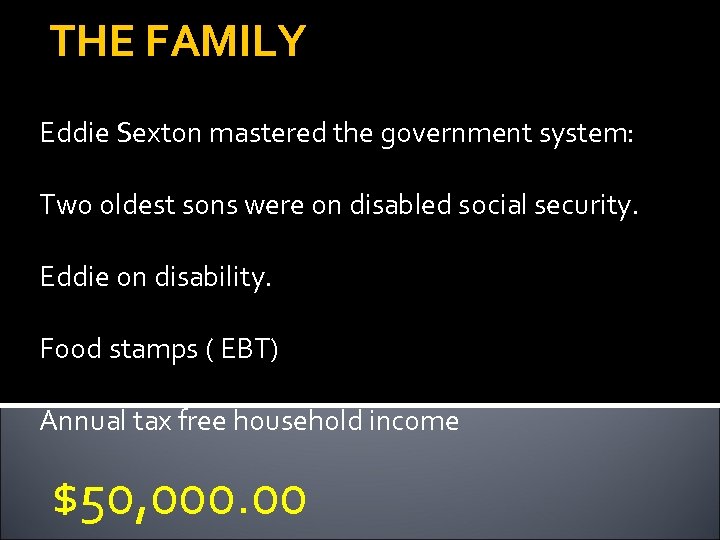 THE FAMILY

Eddie Sexton mastered the government system:

Two oldest sons were on disabled social security.

Eddie on disability.

Food stamps ( EBT)

Annual tax free household income

$50,000.00